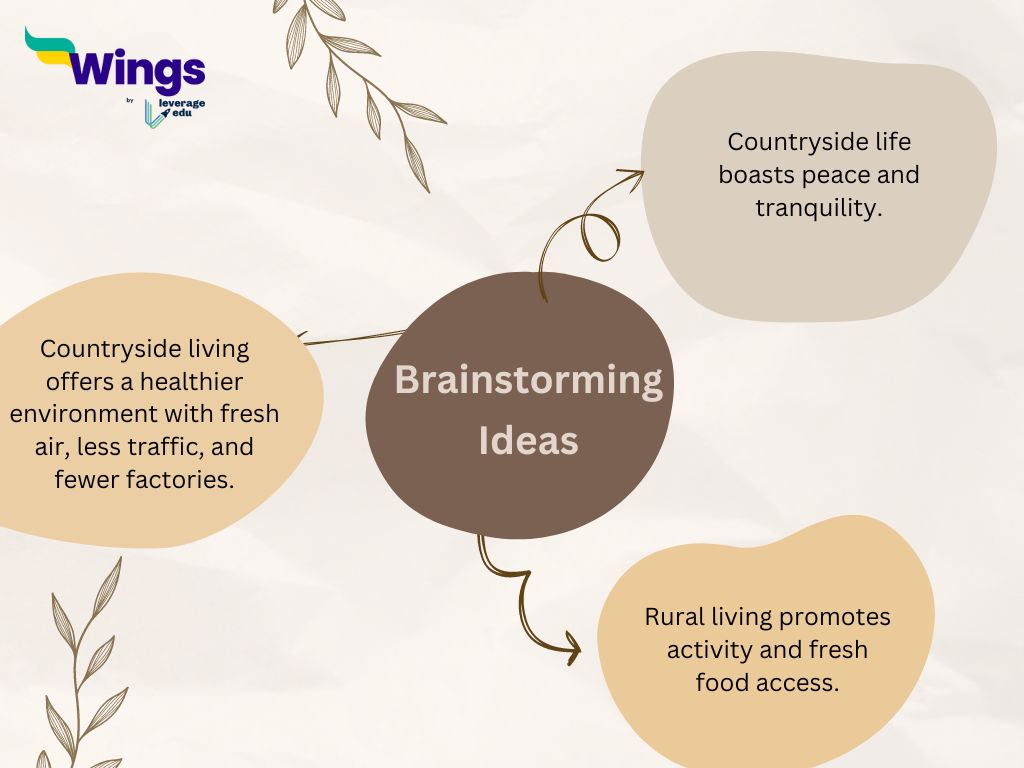 Wings
by leverage edu

Countryside life boasts peace and tranquility.

Countryside living offers a healthier environment with fresh air, less traffic, and fewer factories.

Brainstorming Ideas

Rural living promotes activity and fresh food access.